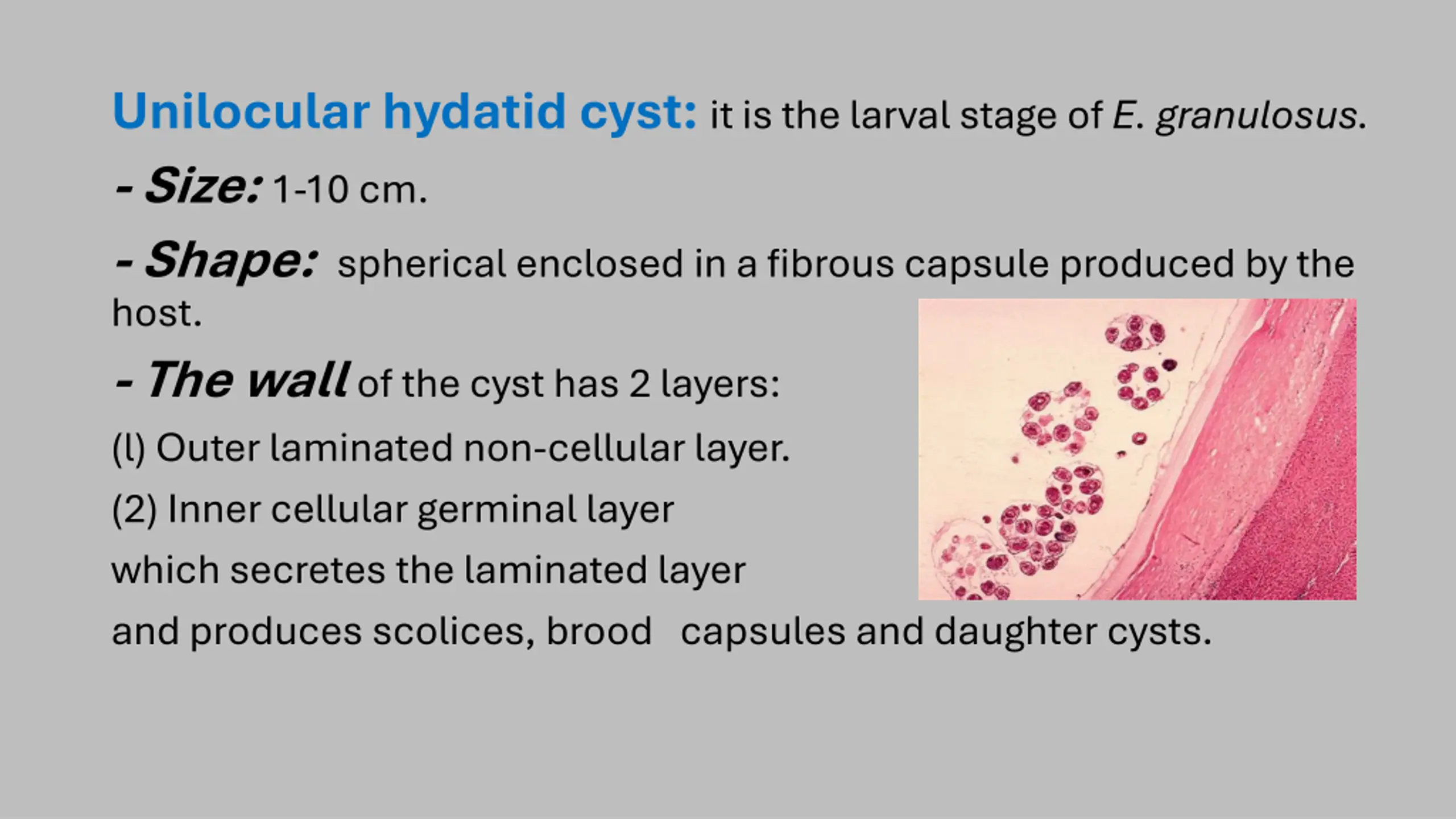 Unilocular hydatid cyst: it is the larval stage of E. granulosus.

- Size: 1-10 cm.

- Shape: spherical enclosed in a fibrous capsule produced by the host.

- The wall of the cyst has 2 layers:

(l) Outer laminated non-cellular layer.

(2) Inner cellular germinal layer which secretes the laminated layer and produces scolices, brood capsules and daughter cysts.